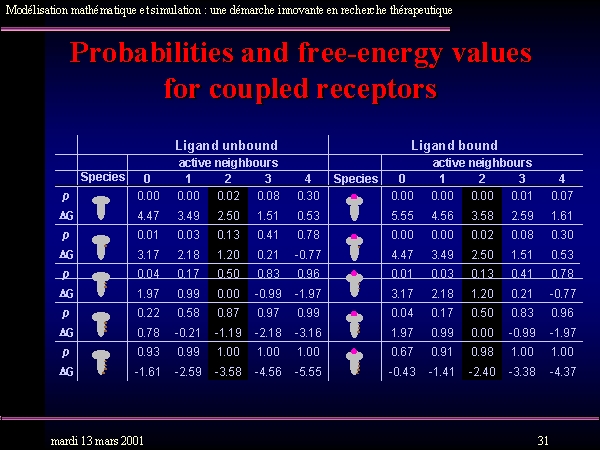 Modélisation mathématique et simulation : une démarche innovante en recherche thérapeutique

Probabilities and free-energy values for coupled receptors

| | Ligand unbound | | | | | | Ligand bound | | | | | |
|---|---|---|---|---|---|---|---|---|---|---|---|---|
| | | active neighbours | | | | | | active neighbours | | | | |
| | Species | 0 | 1 | 2 | 3 | 4 | Species | 0 | 1 | 2 | 3 | 4 |
| $p$ | | 0.00 | 0.00 | 0.02 | 0.08 | 0.30 | | 0.00 | 0.00 | 0.00 | 0.01 | 0.07 |
| $\Delta G$ | | 4.47 | 3.49 | 2.50 | 1.51 | 0.53 | | 5.55 | 4.56 | 3.58 | 2.59 | 1.61 |
| $p$ | | 0.01 | 0.03 | 0.13 | 0.41 | 0.78 | | 0.00 | 0.00 | 0.02 | 0.08 | 0.30 |
| $\Delta G$ | | 3.17 | 2.18 | 1.20 | 0.21 | -0.77 | | 4.47 | 3.49 | 2.50 | 1.51 | 0.53 |
| $p$ | | 0.04 | 0.17 | 0.50 | 0.83 | 0.96 | | 0.01 | 0.03 | 0.13 | 0.41 | 0.78 |
| $\Delta G$ | | 1.97 | 0.99 | 0.00 | -0.99 | -1.97 | | 3.17 | 2.18 | 1.20 | 0.21 | -0.77 |
| $p$ | | 0.22 | 0.58 | 0.87 | 0.97 | 0.99 | | 0.04 | 0.17 | 0.50 | 0.83 | 0.96 |
| $\Delta G$ | | 0.78 | -0.21 | -1.19 | -2.18 | -3.16 | | 1.97 | 0.99 | 0.00 | -0.99 | -1.97 |
| $p$ | | 0.93 | 0.99 | 1.00 | 1.00 | 1.00 | | 0.67 | 0.91 | 0.98 | 1.00 | 1.00 |
| $\Delta G$ | | -1.61 | -2.59 | -3.58 | -4.56 | -5.55 | | -0.43 | -1.41 | -2.40 | -3.38 | -4.37 |

mardi 13 mars 2001

31